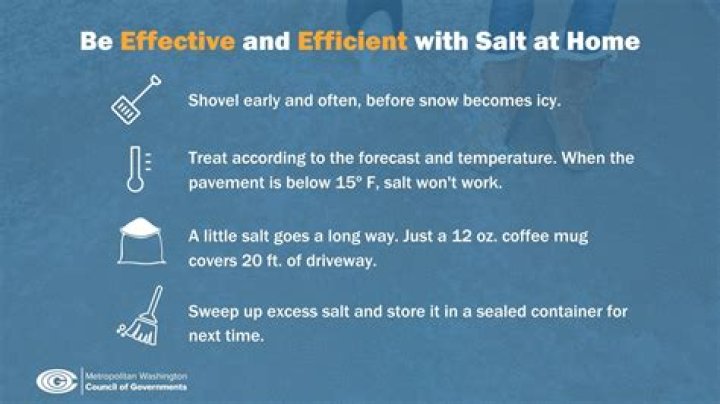 Be Effective and Efficient with Salt at Home

Shovel early and often, before snow becomes icy.

Treat according to the forecast and temperature. When the pavement is below 15° F, salt won't work.

A little salt goes a long way. Just a 12 oz. coffee mug covers 20 ft. of driveway.

Sweep up excess salt and store it in a sealed container for next time.

Metropolitan Washington
Council of Governments